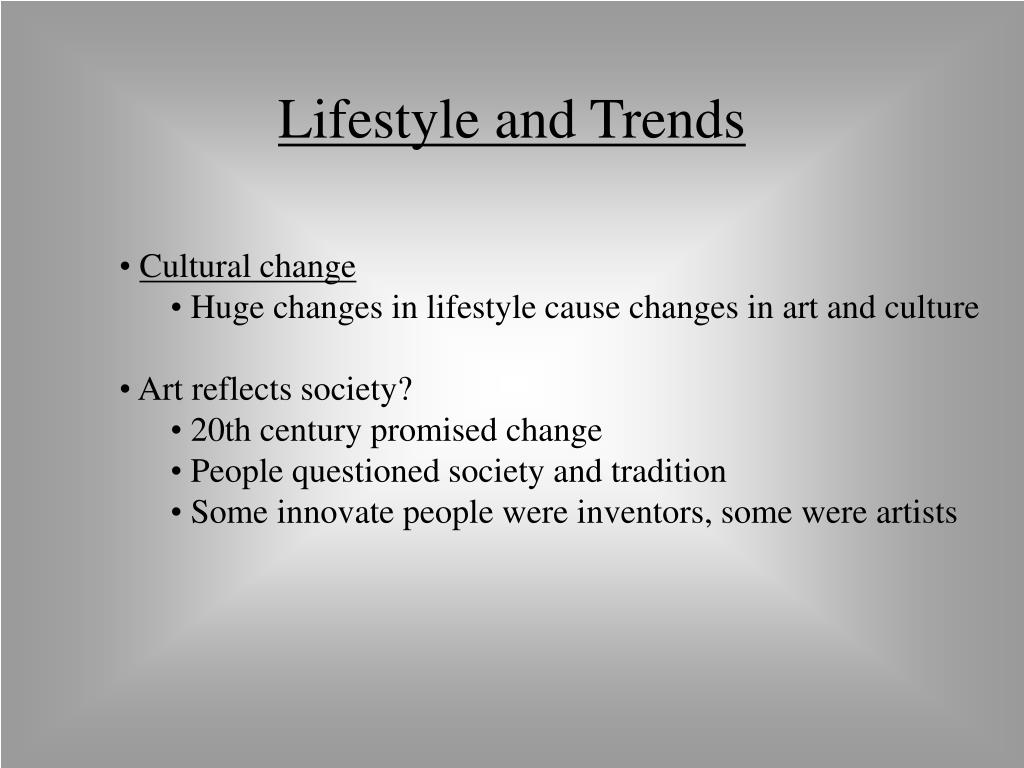 Lifestyle and Trends

• Cultural change
• Huge changes in lifestyle cause changes in art and culture

• Art reflects society?
• 20th century promised change
• People questioned society and tradition
• Some innovate people were inventors, some were artists